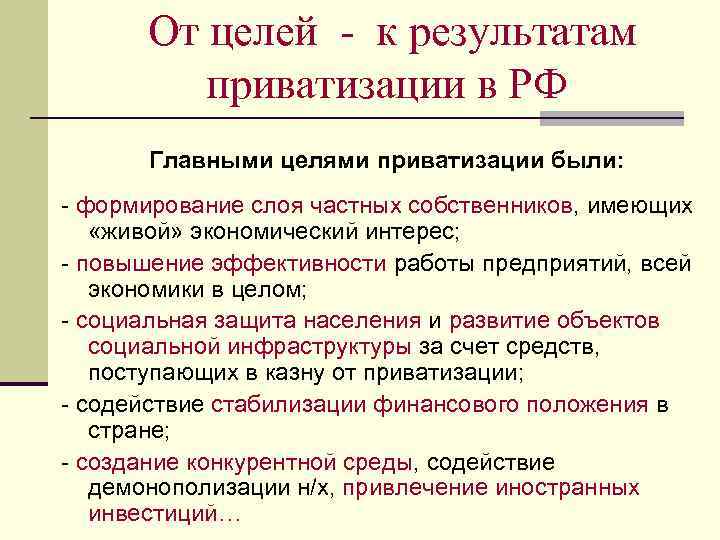 От целей - к результатам приватизации в РФ

Главными целями приватизации были:

- формирование слоя частных собственников, имеющих «живой» экономический интерес;

- повышение эффективности работы предприятий, всей экономики в целом;

- социальная защита населения и развитие объектов социальной инфраструктуры за счет средств, поступающих в казну от приватизации;

- содействие стабилизации финансового положения в стране;

- создание конкурентной среды, содействие демонополизации н/х, привлечение иностранных инвестиций…